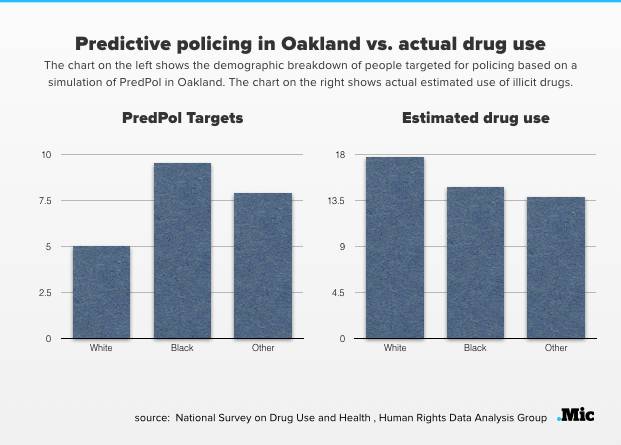 Predictive policing in Oakland vs. actual drug use

The chart on the left shows the demographic breakdown of people targeted for policing based on a simulation of PredPol in Oakland. The chart on the right shows actual estimated use of illicit drugs.

PredPol Targets

10
7.5
5
2.5
0
White
Black
Other

Estimated drug use

18
13.5
9
4.5
0
White
Black
Other

source: National Survey on Drug Use and Health , Human Rights Data Analysis Group

.Mic